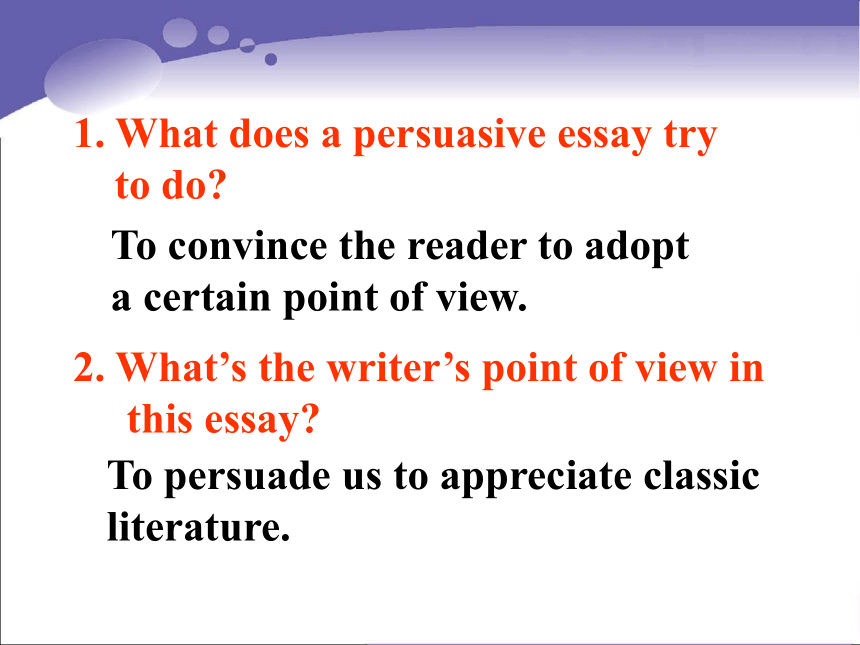 1. What does a persuasive essay try to do?

To convince the reader to adopt a certain point of view.

2. What’s the writer’s point of view in this essay?

To persuade us to appreciate classic literature.